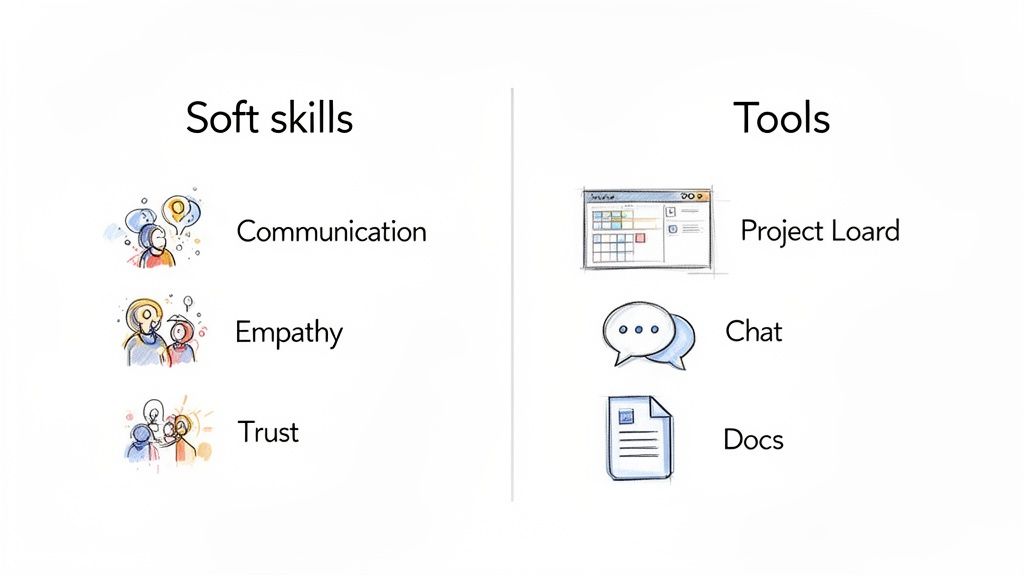 Soft skills

Communication

Empathy

Trust

Tools

Project Loard

Chat

Docs